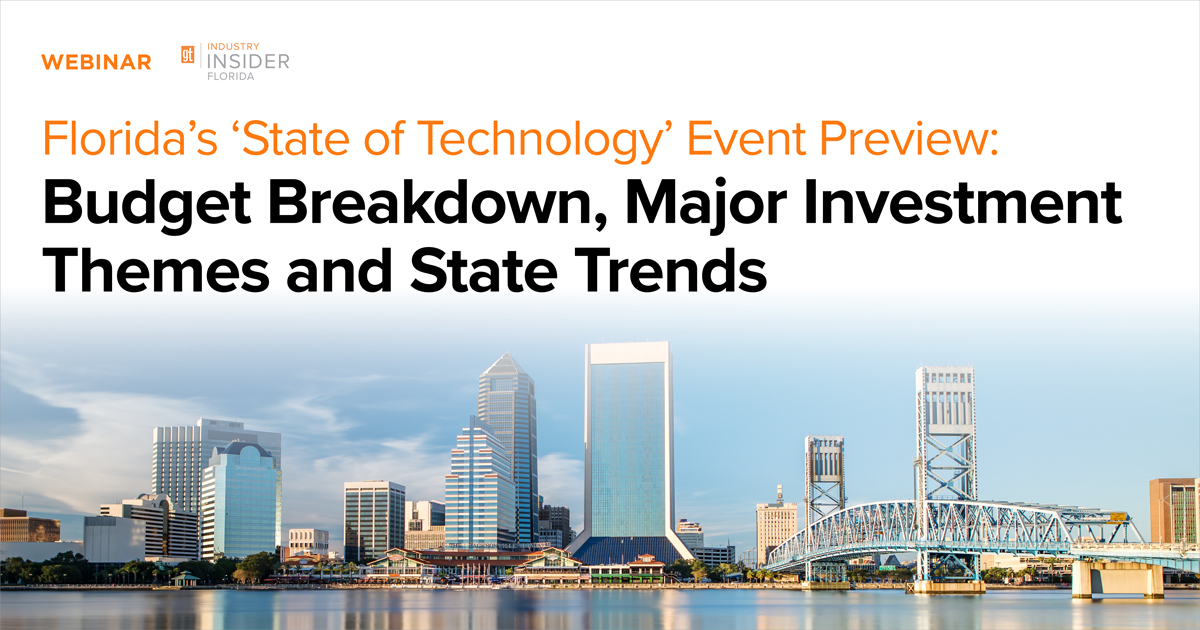 WEBINAR gt INDUSTRY INSIDER FLORIDA

Florida's 'State of Technology' Event Preview:

Budget Breakdown, Major Investment Themes and State Trends